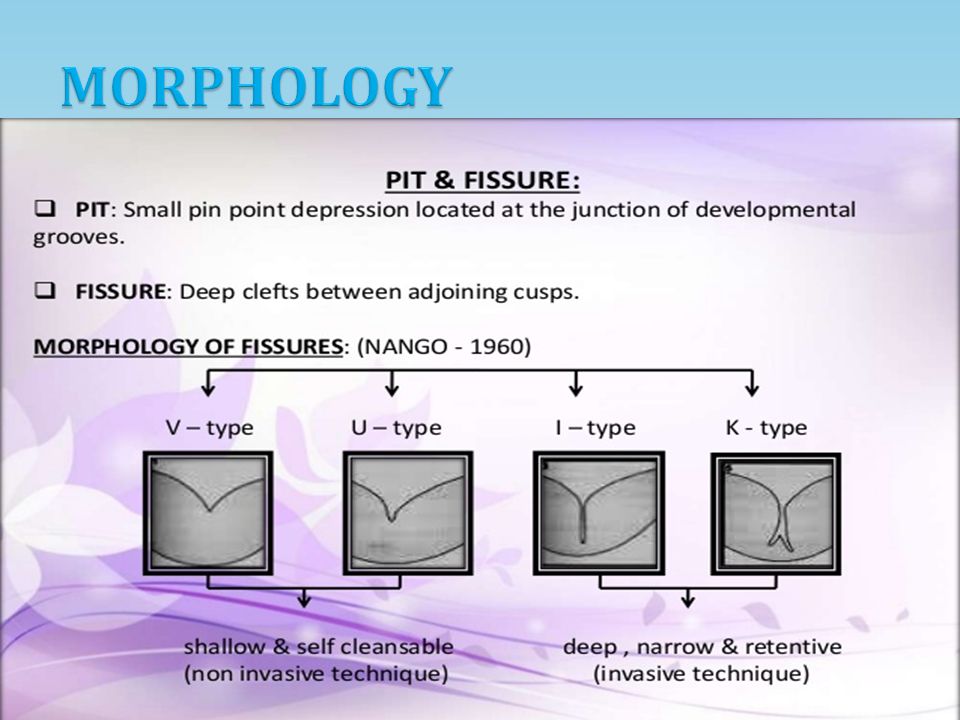 MORPHOLOGY

PIT & FISSURE:

❑ PIT: Small pin point depression located at the junction of developmental grooves.

❑ FISSURE: Deep clefts between adjoining cusps.

MORPHOLOGY OF FISSURES: (NANGO - 1960)

V – type

U – type

I – type

K - type

shallow & self cleansable (non invasive technique)

deep , narrow & retentive (invasive technique)